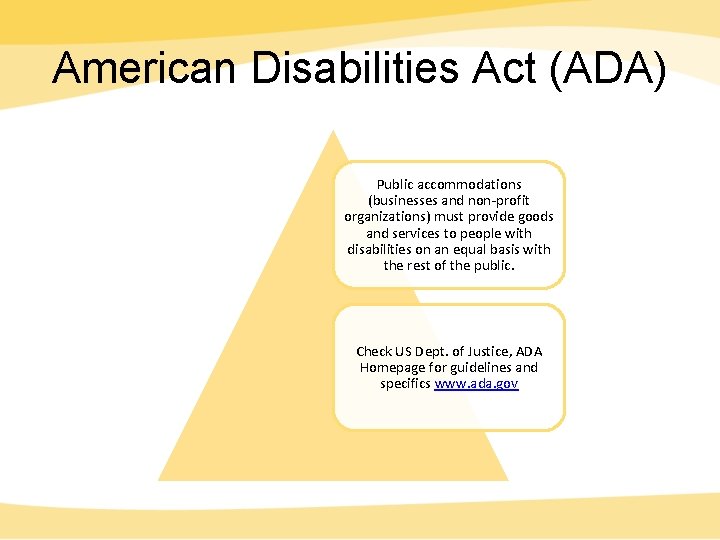 American Disabilities Act (ADA)

Public accommodations (businesses and non-profit organizations) must provide goods and services to people with disabilities on an equal basis with the rest of the public.

Check US Dept. of Justice, ADA Homepage for guidelines and specifics www.ada.gov